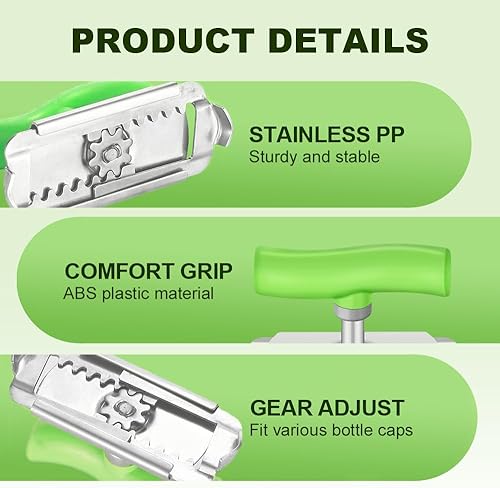 PRODUCT DETAILS

STAINLESS PP
Sturdy and stable

COMFORT GRIP
ABS plastic material

GEAR ADJUST
Fit various bottle caps